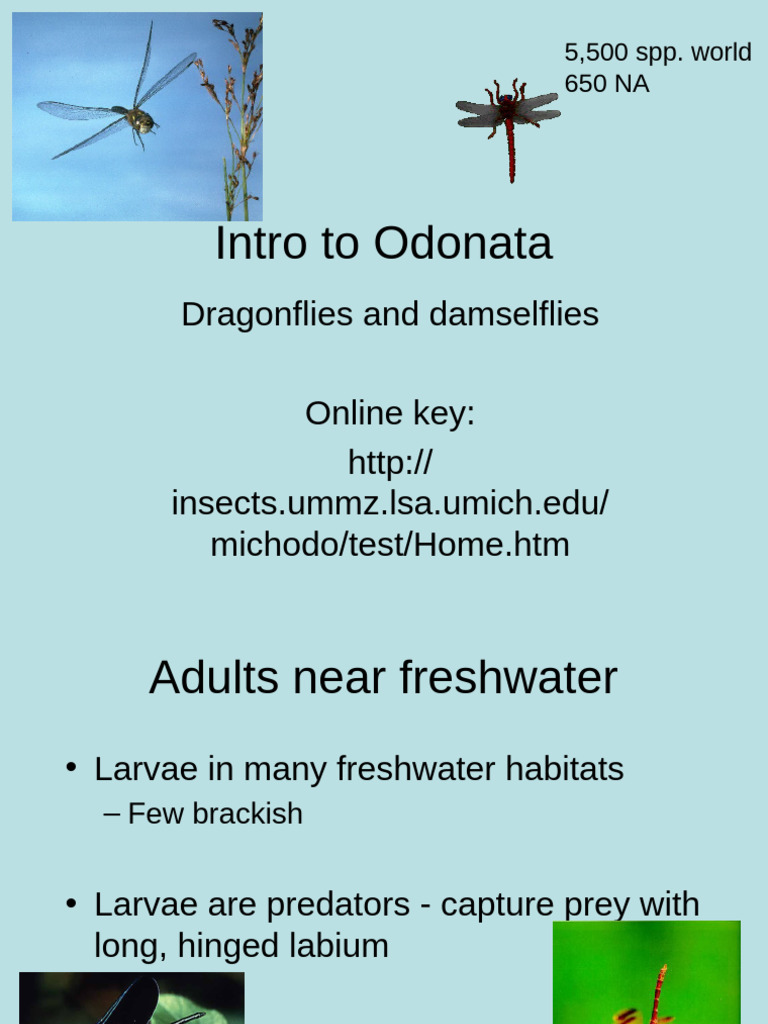 5,500 spp. world
650 NA

Intro to Odonata

Dragonflies and damselflies

Online key:
http://insects.ummz.lsa.umich.edu/michodo/test/Home.htm

Adults near freshwater

• Larvae in many freshwater habitats
– Few brackish

• Larvae are predators - capture prey with long, hinged labium